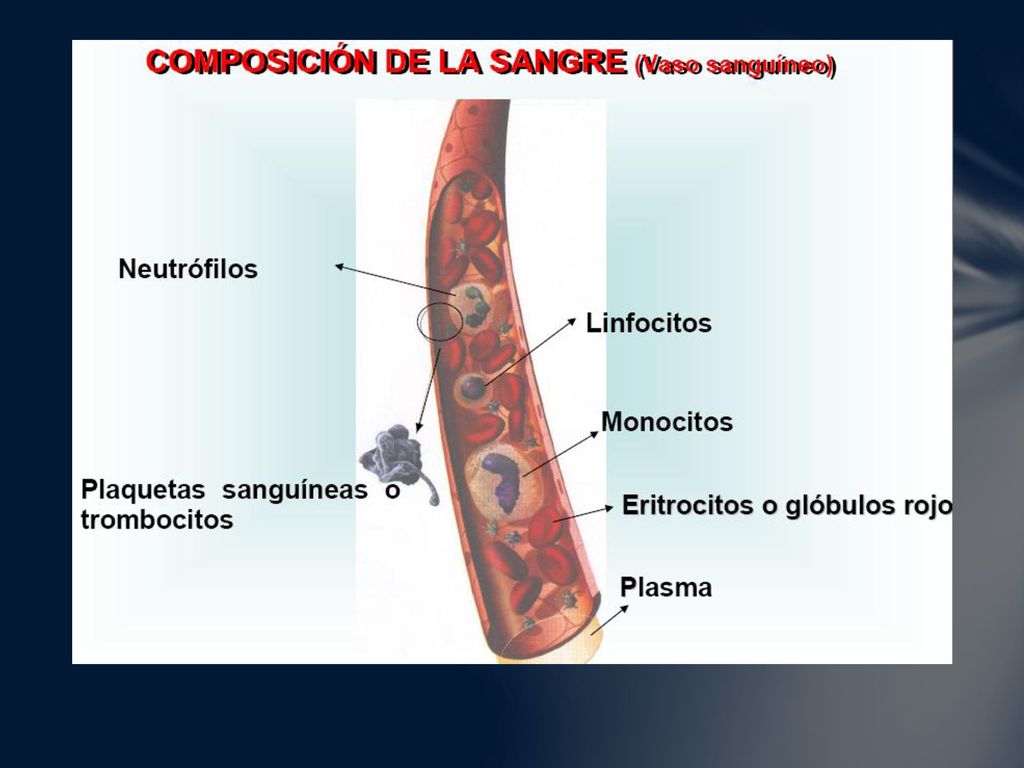 COMPOSICIÓN DE LA SANGRE (Vaso sanguíneo)

Neutrófilos

Linfocitos

Monocitos

Plaquetas sanguíneas o trombocitos

Eritrocitos o glóbulos rojo

Plasma